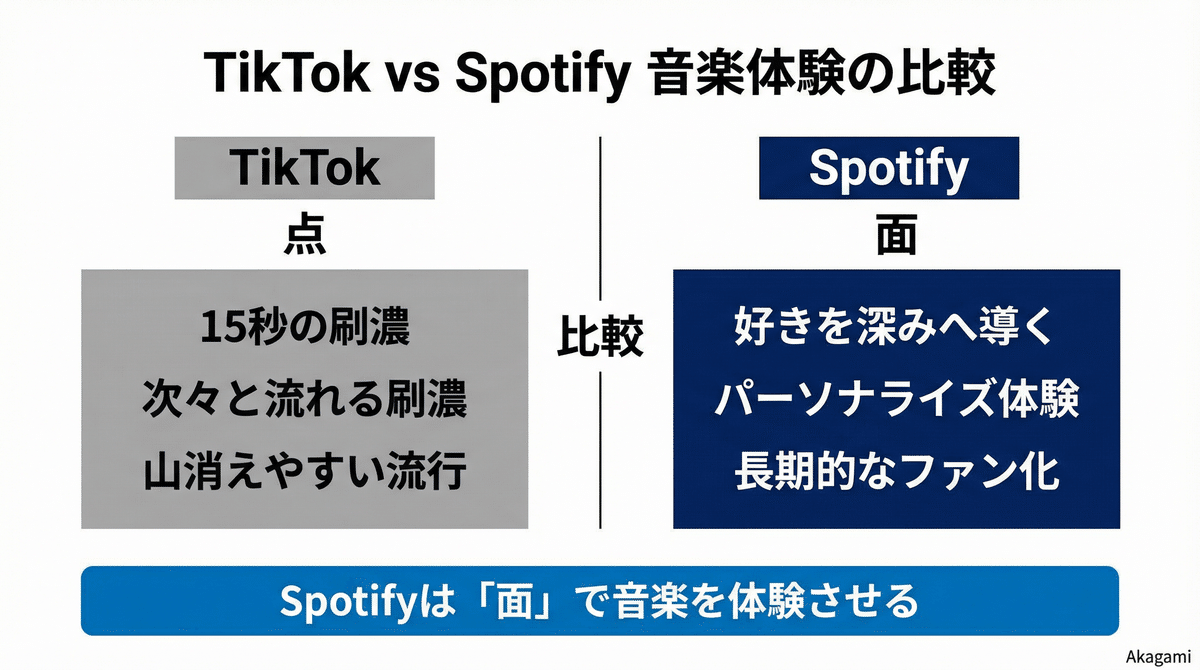 TikTok vs Spotify 音楽体験の比較

TikTok

点

15秒の刷濃

次々と流れる刷濃

山消えやすい流行

比較

Spotify

面

好きを深みへ導く

パーソナライズ体験

長期的なファン化

Spotifyは「面」で音楽を体験させる

Akagami